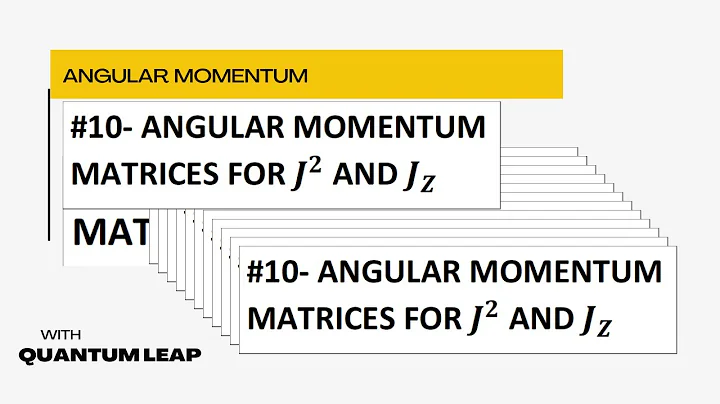 ANGULAR MOMENTUM

#10- ANGULAR MOMENTUM MATRICES FOR $J^2$ AND $J_Z$

MAT

#10- ANGULAR MOMENTUM MATRICES FOR $J^2$ AND $J_Z$

WITH
QUANTUM LEAP